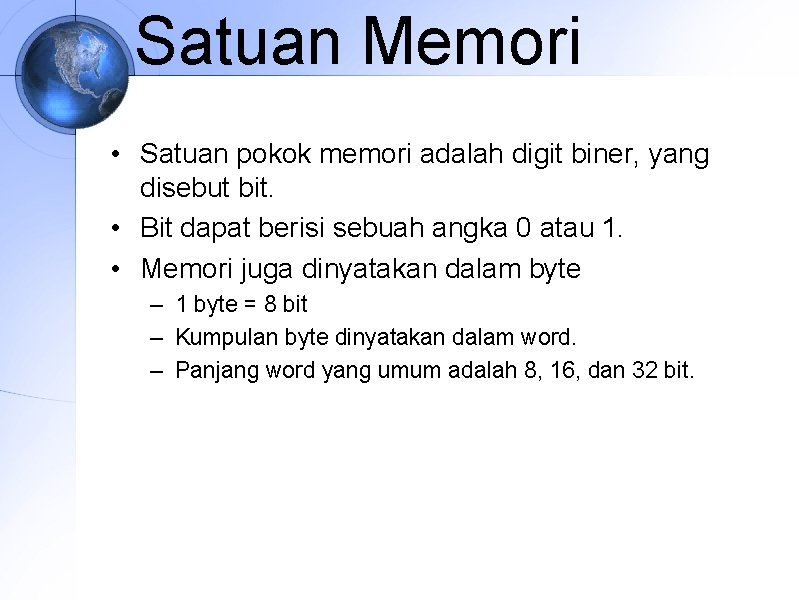 Satuan Memori

• Satuan pokok memori adalah digit biner, yang disebut bit.
• Bit dapat berisi sebuah angka 0 atau 1.
• Memori juga dinyatakan dalam byte
– 1 byte = 8 bit
– Kumpulan byte dinyatakan dalam word.
– Panjang word yang umum adalah 8, 16, dan 32 bit.